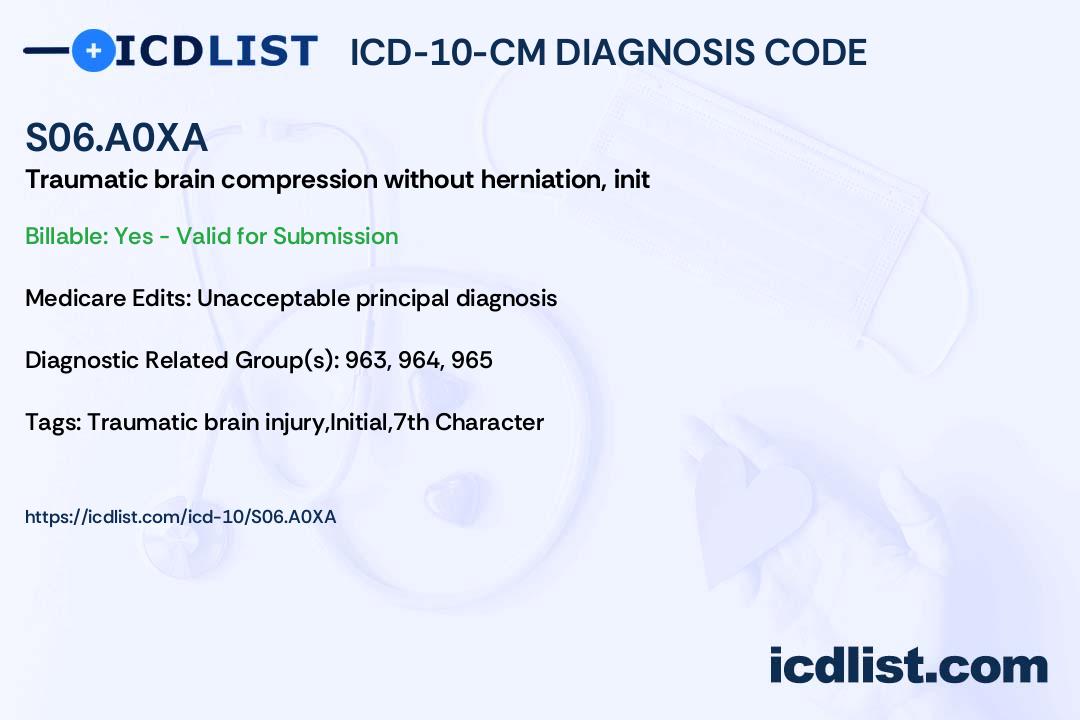 ICDLIST ICD-10-CM DIAGNOSIS CODE

S06.A0XA

Traumatic brain compression without herniation, init

Billable: Yes - Valid for Submission

Medicare Edits: Unacceptable principal diagnosis

Diagnostic Related Group(s): 963, 964, 965

Tags: Traumatic brain injury,Initial,7th Character

https://icdlist.com/icd-10/S06.A0XA

icdlist.com